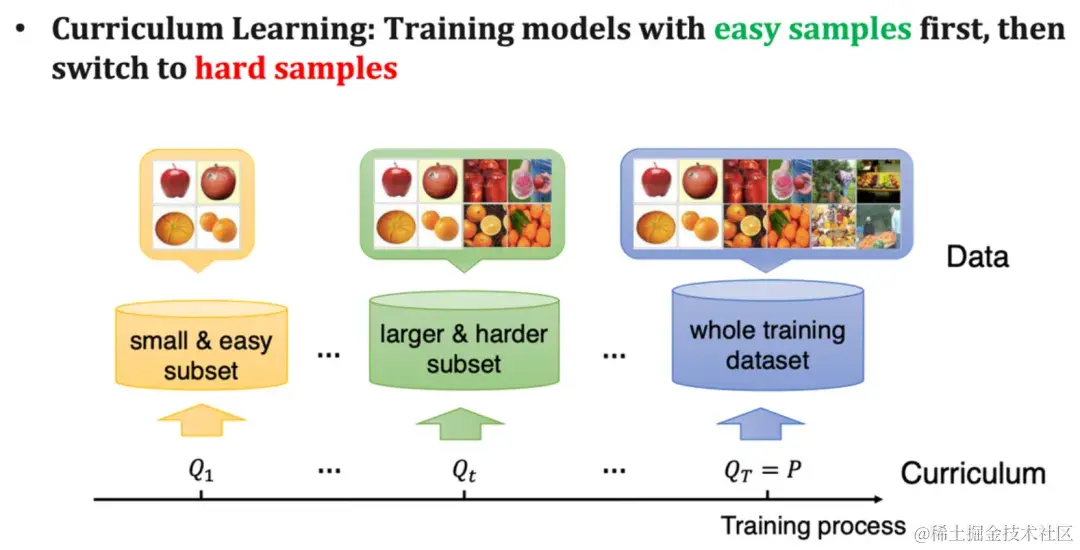 • Curriculum Learning: Training models with easy samples first, then switch to hard samples

Data

small & easy subset

...

larger & harder subset

...

whole training dataset

$Q_1$ ... $Q_t$ ... $Q_T = P$

Curriculum

Training process

@稀土掘金技术社区